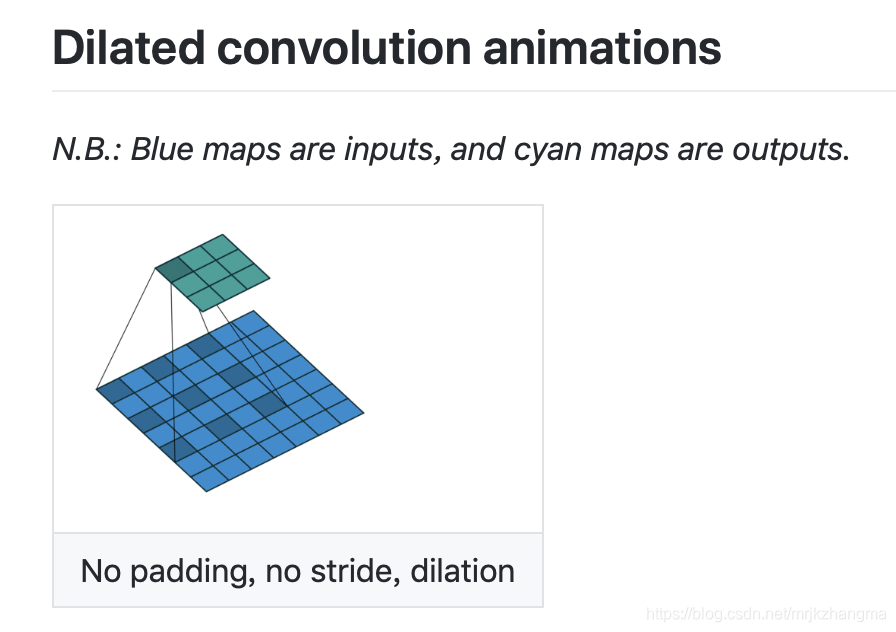 Dilated convolution animations

N.B.: Blue maps are inputs, and cyan maps are outputs.

No padding, no stride, dilation

https://blog.csdn.net/mrjkzhangma